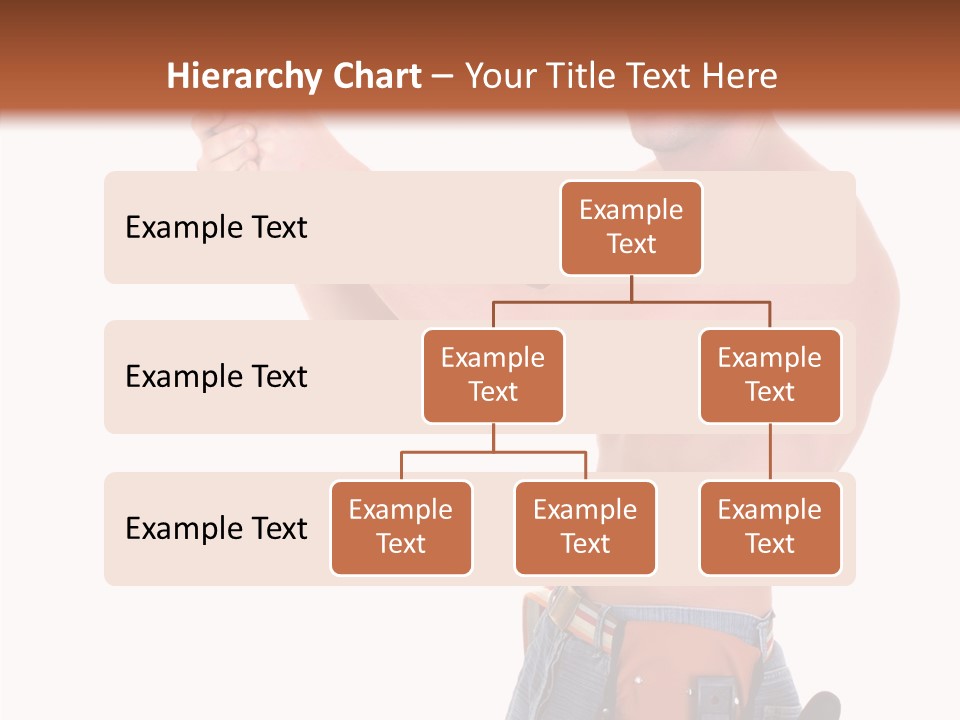 Hierarchy Chart – Your Title Text Here

Example Text

Example Text

Example Text

Example Text

Example Text

Example Text

Example Text

Example Text

Example Text